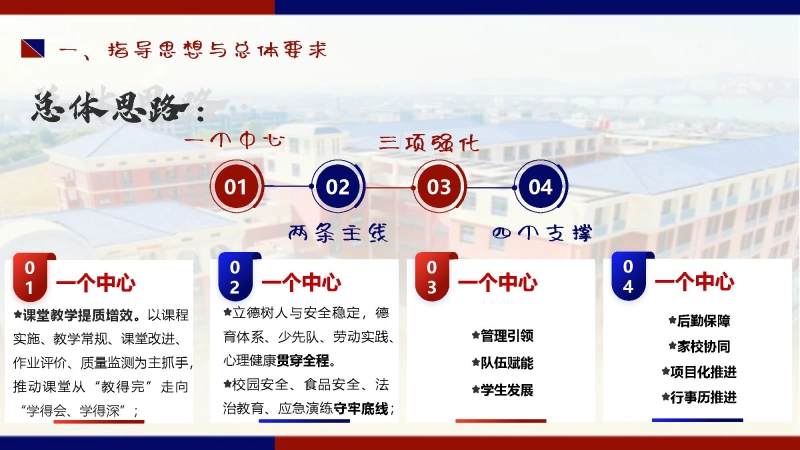 一、指导思想与总体要求

总体思路：

一个中心　三项强化

01　02　03　04

两条主线　四个支撑

01 一个中心

★课堂教学提质增效。以课程实施、教学常规、课堂改进、作业评价、质量监测为主抓手，推动课堂从“教得完”走向“学得会、学得深”；

02 一个中心

★立德树人与安全稳定，德育体系、少先队、劳动实践、心理健康贯穿全程。
★校园安全、食品安全、法治教育、应急演练守牢底线；

03 一个中心

★管理引领
★队伍赋能
★学生发展

04 一个中心

★后勤保障
★家校协同
★项目化推进
★行事历推进